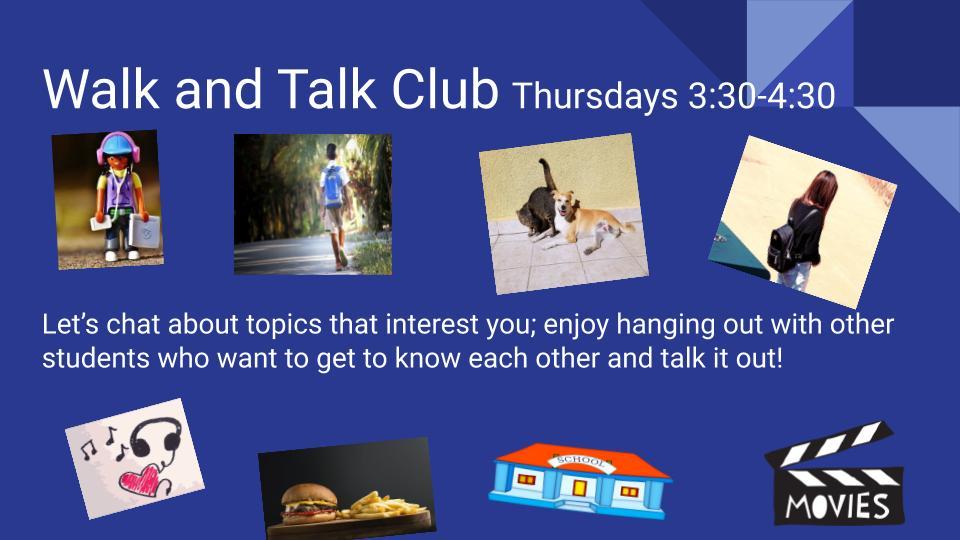 Walk and Talk Club Thursdays 3:30-4:30

Let's chat about topics that interest you; enjoy hanging out with other students who want to get to know each other and talk it out!

SCHOOL

MOVIES